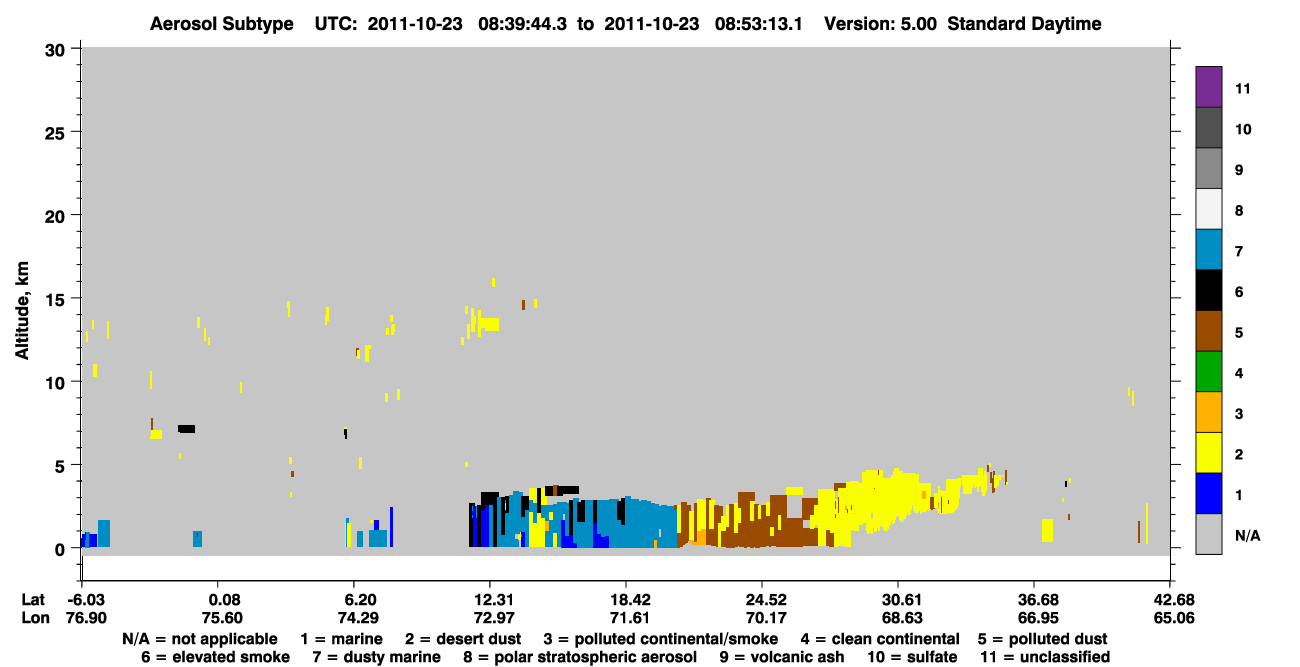 Aerosol Subtype UTC: 2011-10-23 08:39:44.3 to 2011-10-23 08:53:13.1 Version: 5.00 Standard Daytime

Altitude, km

30
25
20
15
10
5
0

11
10
9
8
7
6
5
4
3
2
1
N/A

| Lat | -6.03 | 0.08 | 6.20 | 12.31 | 18.42 | 24.52 | 30.61 | 36.68 | 42.68 |
|---|---|---|---|---|---|---|---|---|---|
| Lon | 76.90 | 75.60 | 74.29 | 72.97 | 71.61 | 70.17 | 68.63 | 66.95 | 65.06 |

N/A = not applicable 1 = marine 2 = desert dust 3 = polluted continental/smoke 4 = clean continental 5 = polluted dust
6 = elevated smoke 7 = dusty marine 8 = polar stratospheric aerosol 9 = volcanic ash 10 = sulfate 11 = unclassified